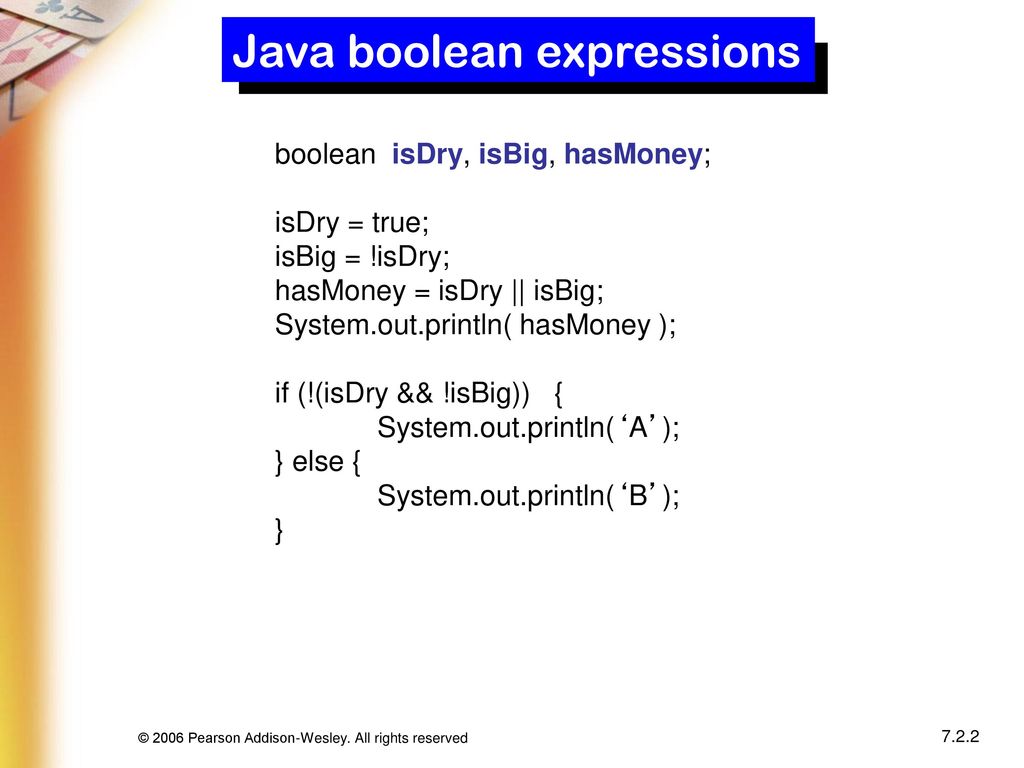 Java boolean expressions

boolean isDry, isBig, hasMoney;

isDry = true;
isBig = !isDry;
hasMoney = isDry || isBig;
System.out.println( hasMoney );

if (!(isDry && !isBig)) {
System.out.println( ‘A’ );
} else {
System.out.println( ‘B’ );
}

© 2006 Pearson Addison-Wesley. All rights reserved

7.2.2